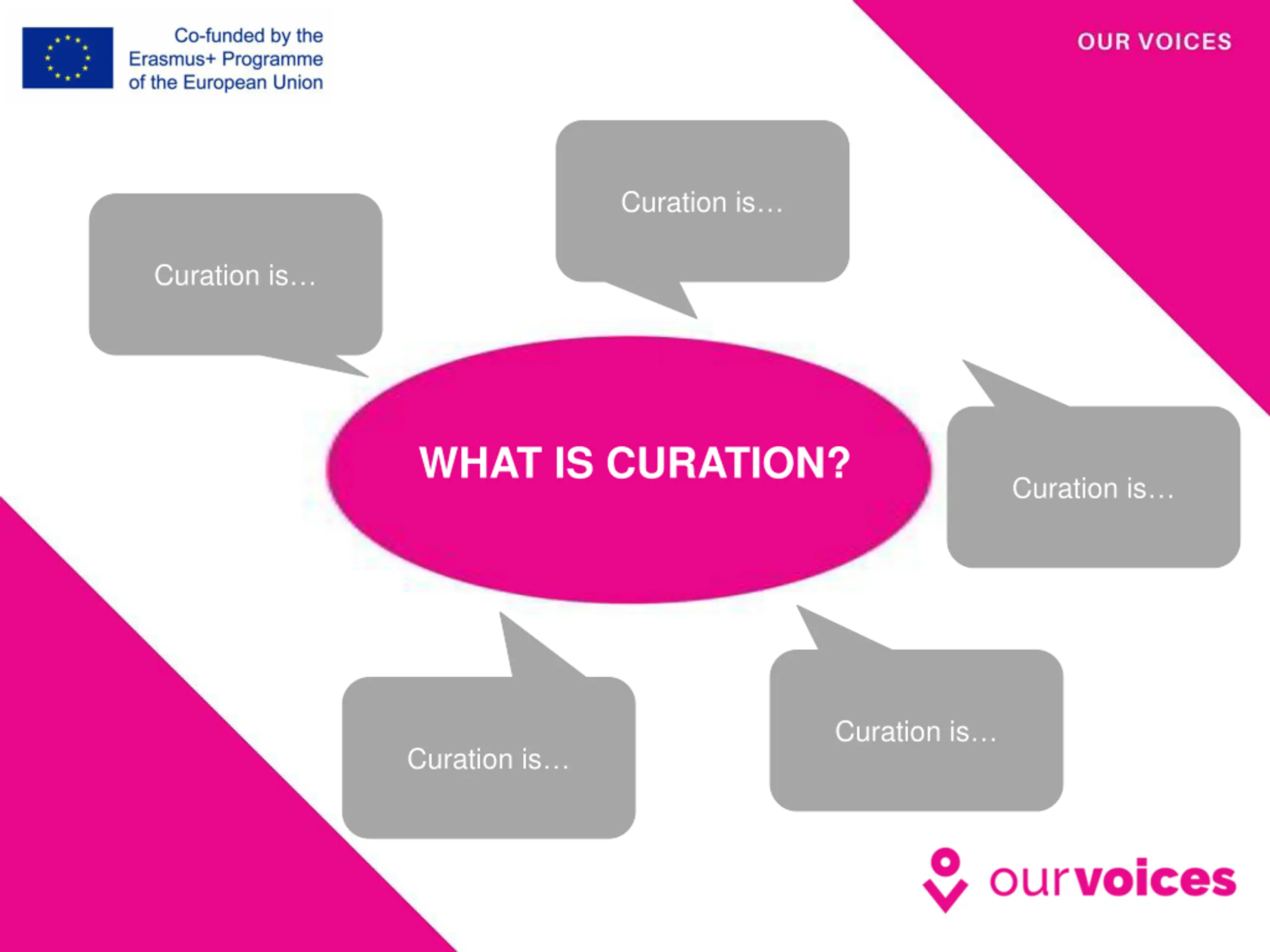 Co-funded by the Erasmus+ Programme of the European Union

OUR VOICES

Curation is…

Curation is…

WHAT IS CURATION?

Curation is…

Curation is…

Curation is…

ourvoices